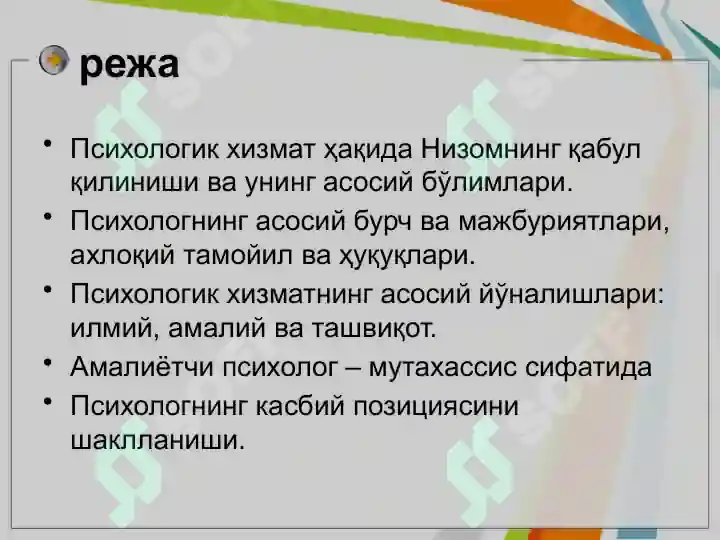 режа

• Психологик хизмат ҳақида Низомнинг қабул қилиниши ва унинг асосий бўлимлари.
• Психологнинг асосий бурч ва мажбуриятлари, ахлоқий тамойил ва ҳуқуқлари.
• Психологик хизматнинг асосий йўналишлари: илмий, амалий ва ташвиқот.
• Амалиётчи психолог – мутахассис сифатида
• Психологнинг касбий позициясини шаклланиши.